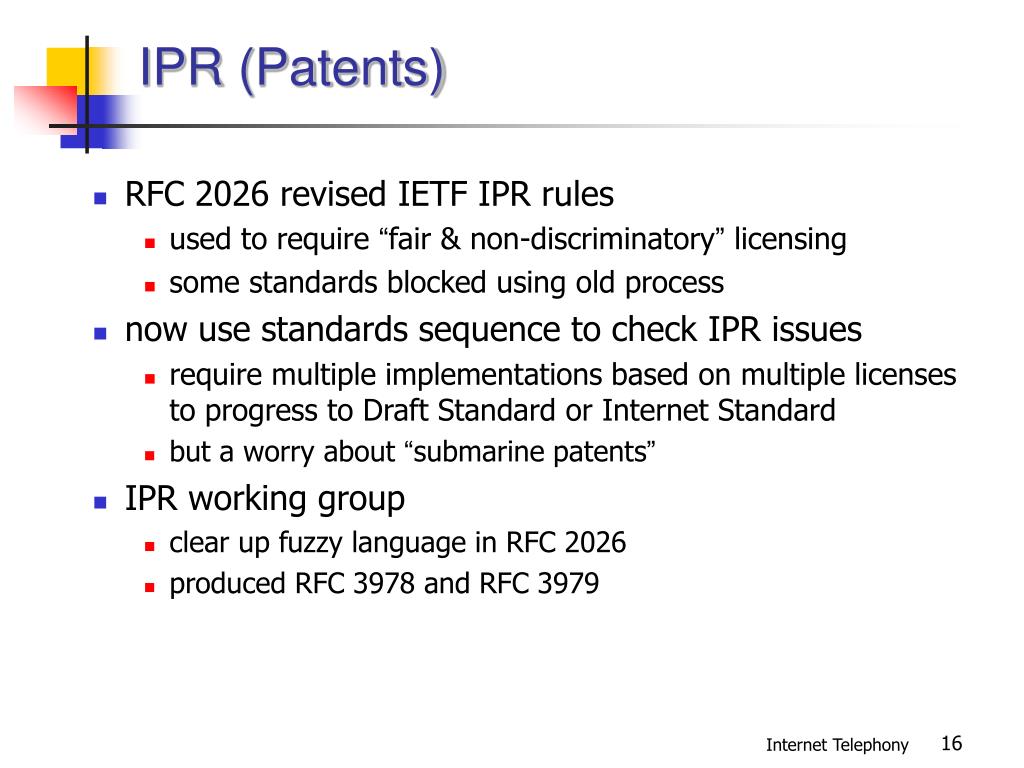 IPR (Patents)

RFC 2026 revised IETF IPR rules
used to require “fair & non-discriminatory” licensing
some standards blocked using old process
now use standards sequence to check IPR issues
require multiple implementations based on multiple licenses to progress to Draft Standard or Internet Standard
but a worry about “submarine patents”
IPR working group
clear up fuzzy language in RFC 2026
produced RFC 3978 and RFC 3979

Internet Telephony 16